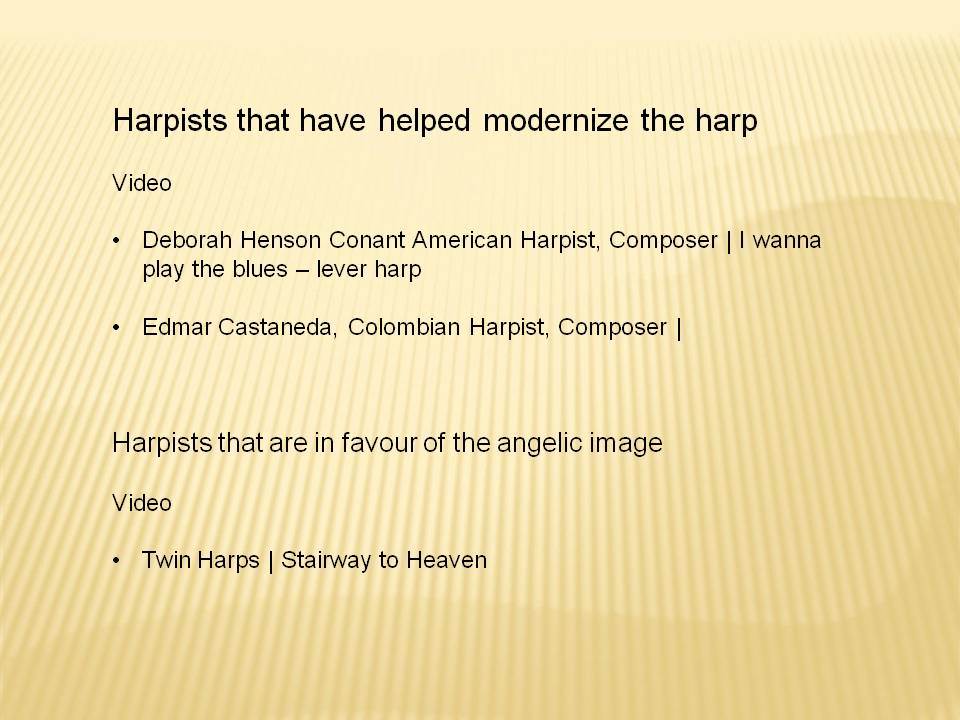 Harpists that have helped modernize the harp

Video

• Deborah Henson Conant American Harpist, Composer | I wanna play the blues – lever harp

• Edmar Castaneda, Colombian Harpist, Composer |

Harpists that are in favour of the angelic image

Video

• Twin Harps | Stairway to Heaven